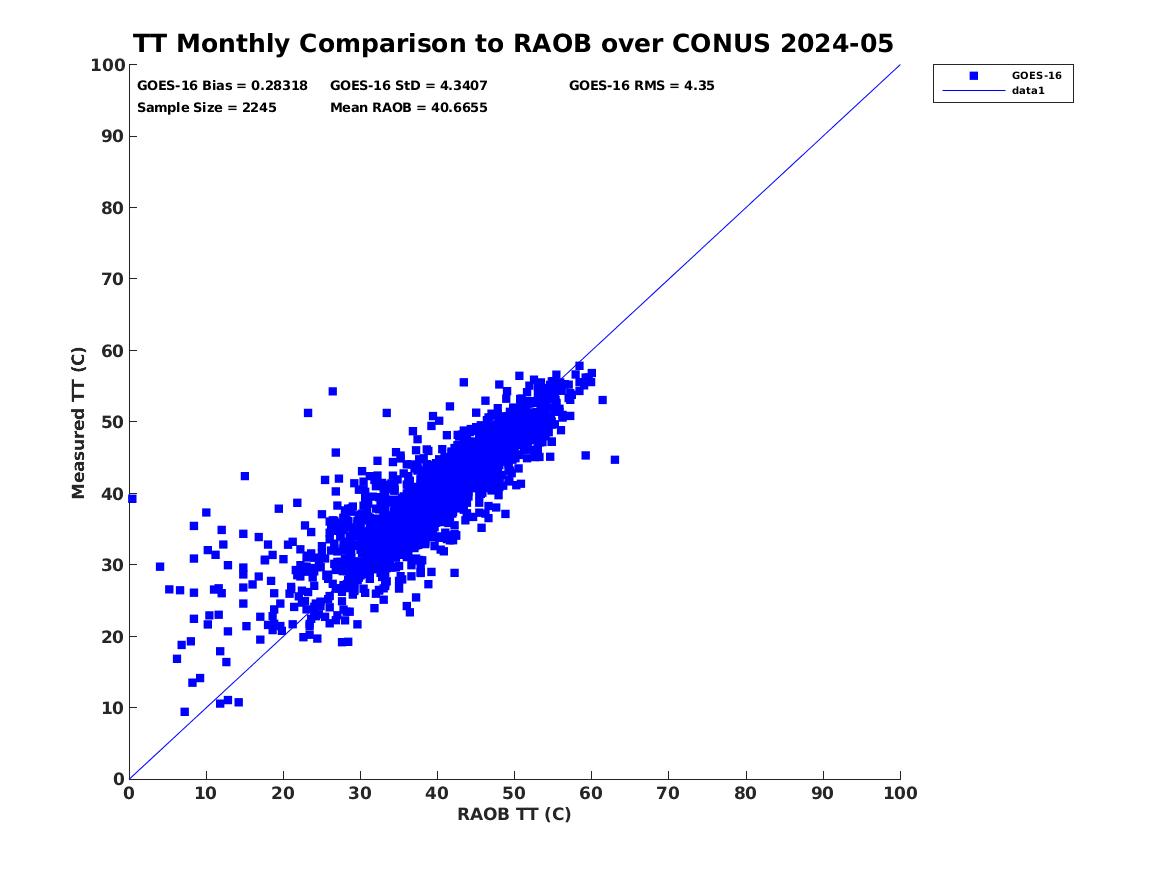 TT Monthly Comparison to RAOB over CONUS 2024-05

GOES-16 Bias = 0.28318
GOES-16 StD = 4.3407
GOES-16 RMS = 4.35
Sample Size = 2245
Mean RAOB = 40.6655

GOES-16
data1

Measured TT (C)

100
90
80
70
60
50
40
30
20
10
0

0
10
20
30
40
50
60
70
80
90
100

RAOB TT (C)